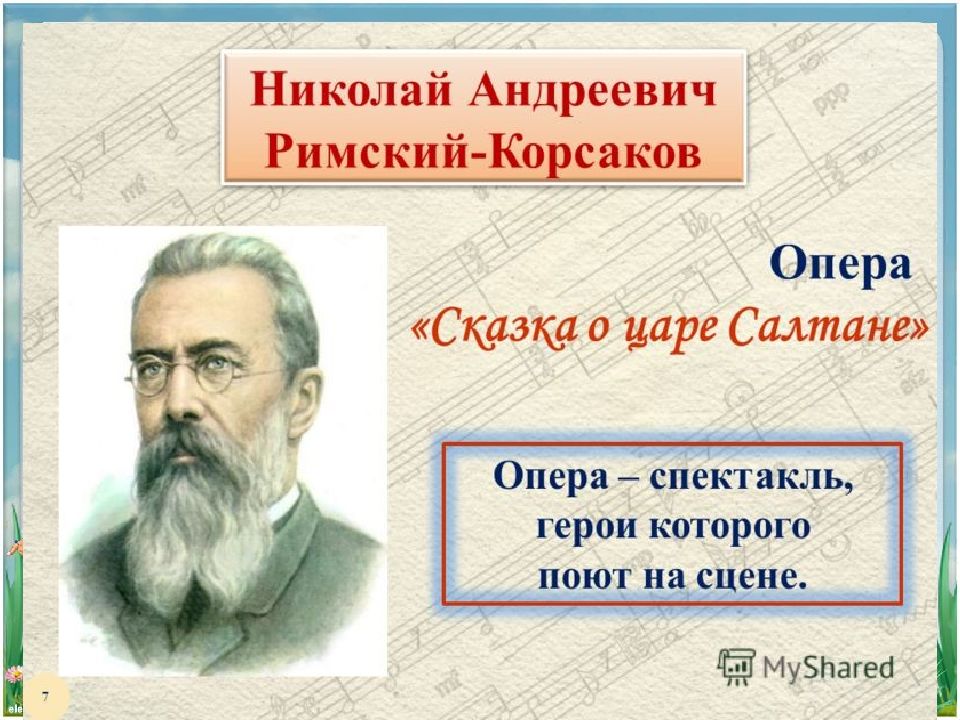 Николай Андреевич Римский-Корсаков

Опера
«Сказка о царе Салтане»

Опера – спектакль, герои которого поют на сцене.

MyShared

7